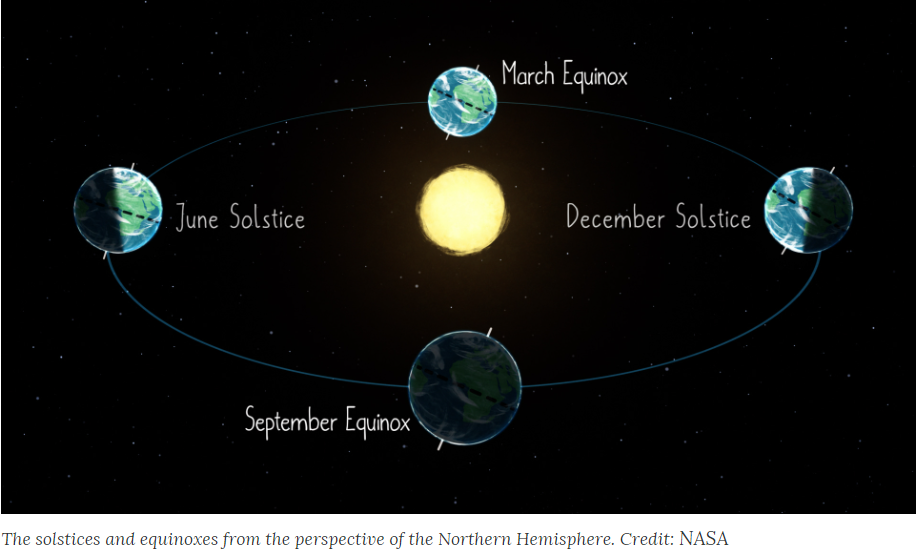 March Equinox

June Solstice

December Solstice

September Equinox

The solstices and equinoxes from the perspective of the Northern Hemisphere. Credit: NASA